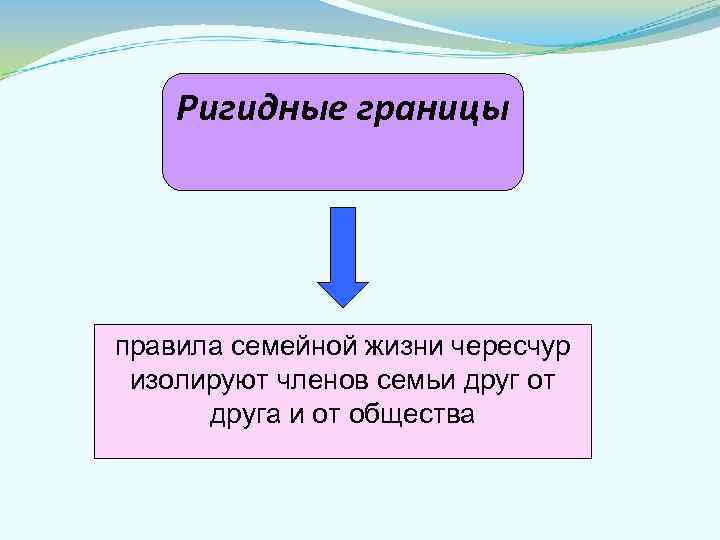 Ригидные границы

правила семейной жизни чересчур изолируют членов семьи друг от друга и от общества